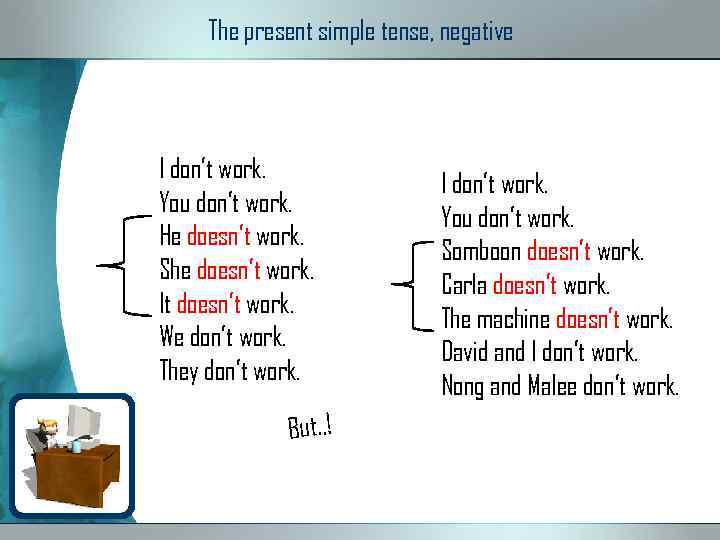 The present simple tense, negative

I don't work.
You don't work.
He doesn't work.
She doesn't work.
It doesn't work.
We don't work.
They don't work.

I don't work.
You don't work.
Somboon doesn't work.
Carla doesn't work.
The machine doesn't work.
David and I don't work.
Nong and Malee don't work.

But..!